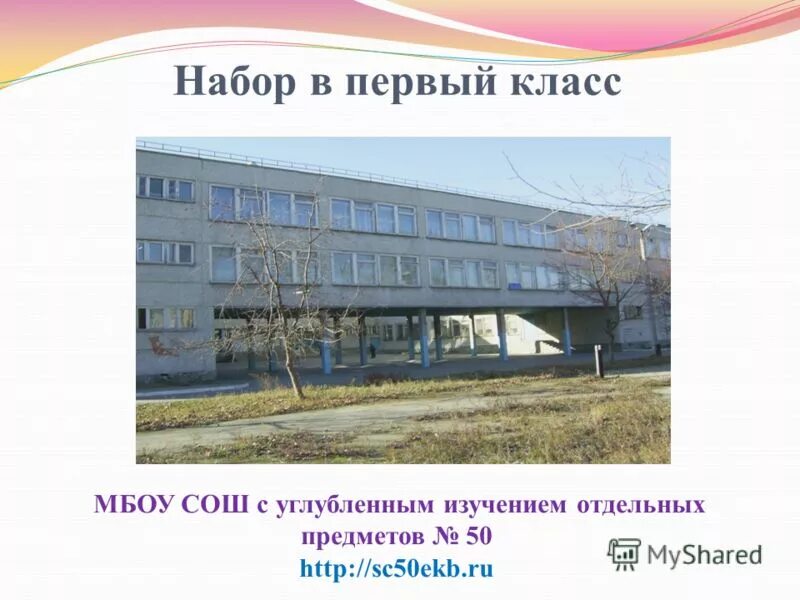 Набор в первый класс

МБОУ СОШ с углубленным изучением отдельных предметов № 50
http://sc50ekb.ru

MyShared